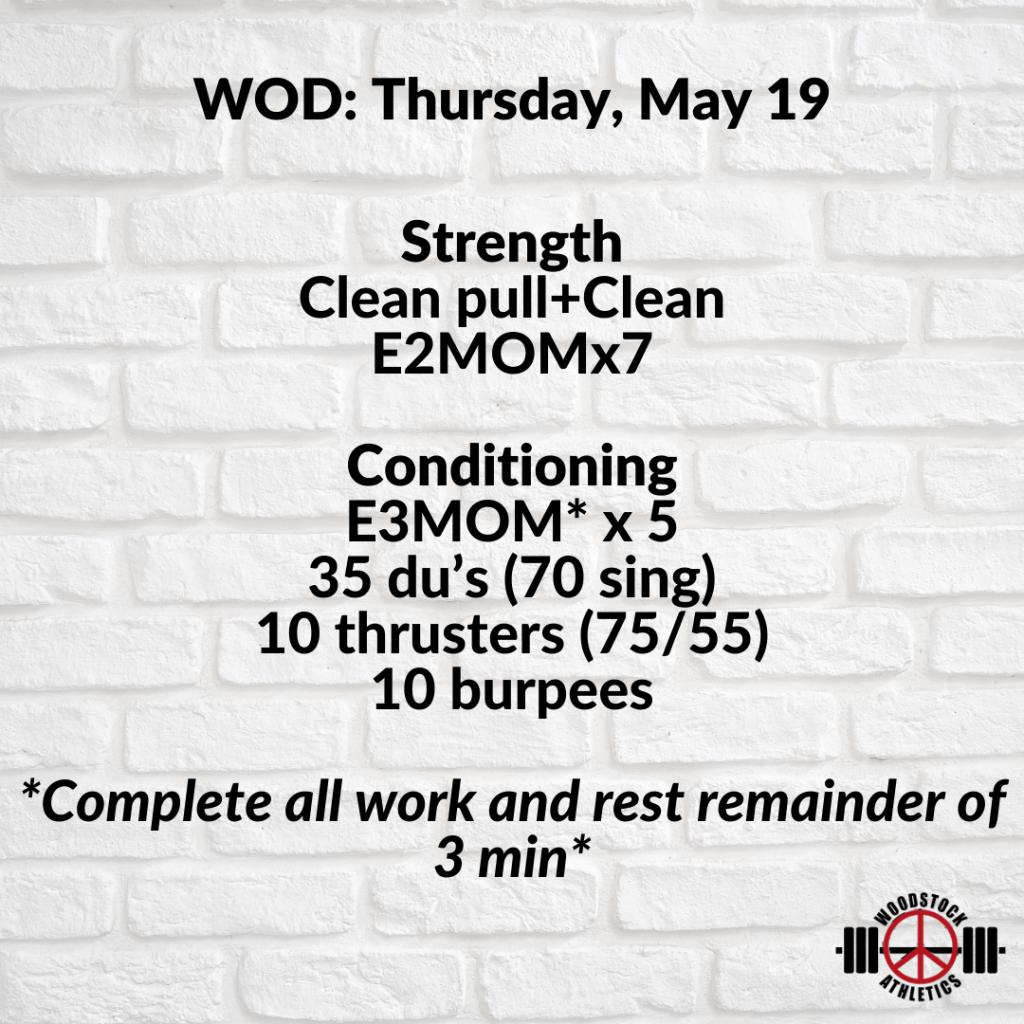 WOD: Thursday, May 19

Strength
Clean pull+Clean
E2MOMx7

Conditioning
E3MOM* x 5
35 du's (70 sing)
10 thrusters (75/55)
10 burpees

*Complete all work and rest remainder of 3 min*

WOODSTOCK
ATHLETICS